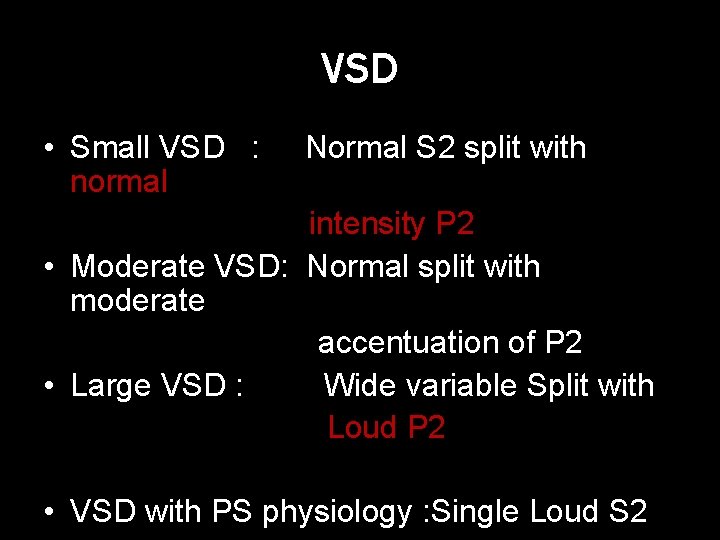 VSD

• Small VSD : Normal S2 split with normal intensity P2

• Moderate VSD: Normal split with moderate accentuation of P2

• Large VSD : Wide variable Split with Loud P2

• VSD with PS physiology :Single Loud S2